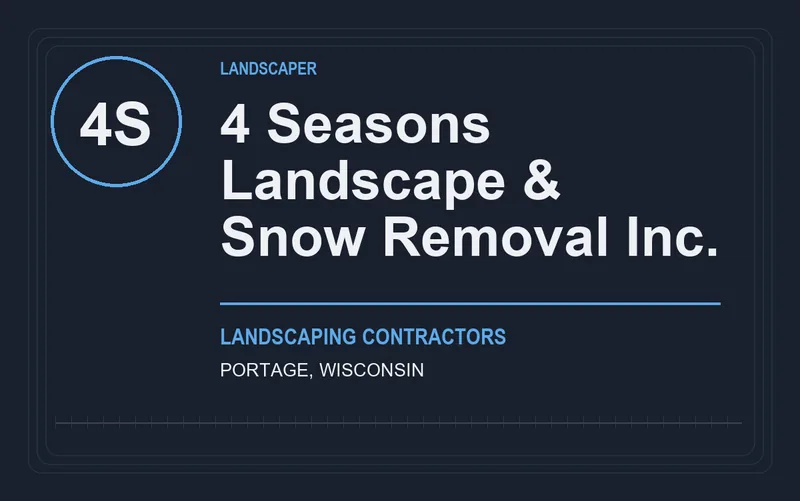 4S

LANDSCAPER

4 Seasons Landscape & Snow Removal Inc.

LANDSCAPING CONTRACTORS

PORTAGE, WISCONSIN